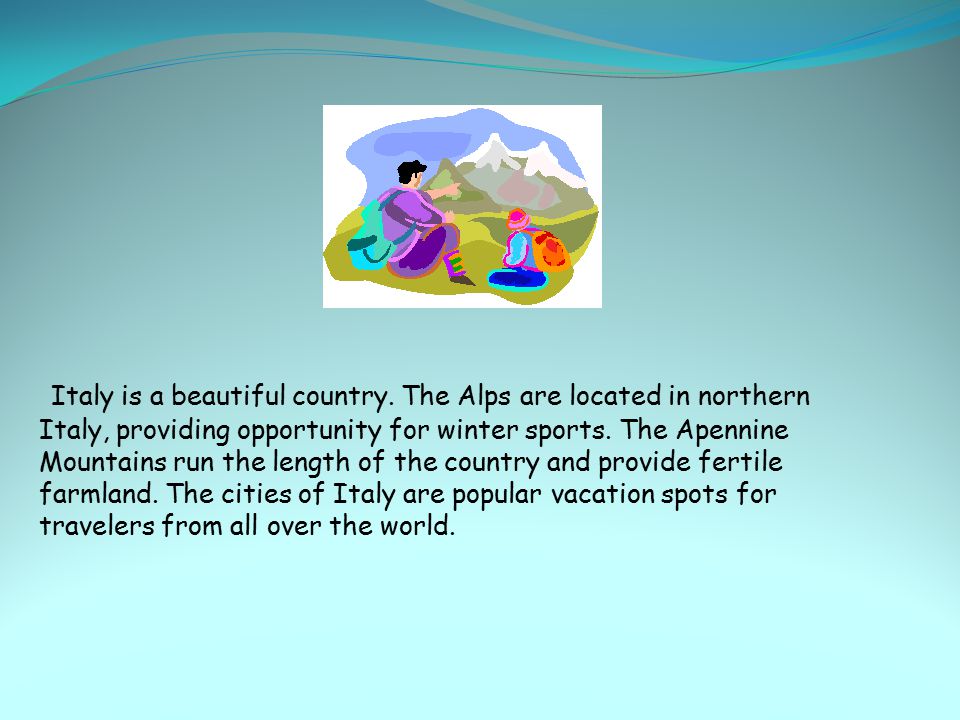 Italy is a beautiful country. The Alps are located in northern Italy, providing opportunity for winter sports. The Apennine Mountains run the length of the country and provide fertile farmland. The cities of Italy are popular vacation spots for travelers from all over the world.